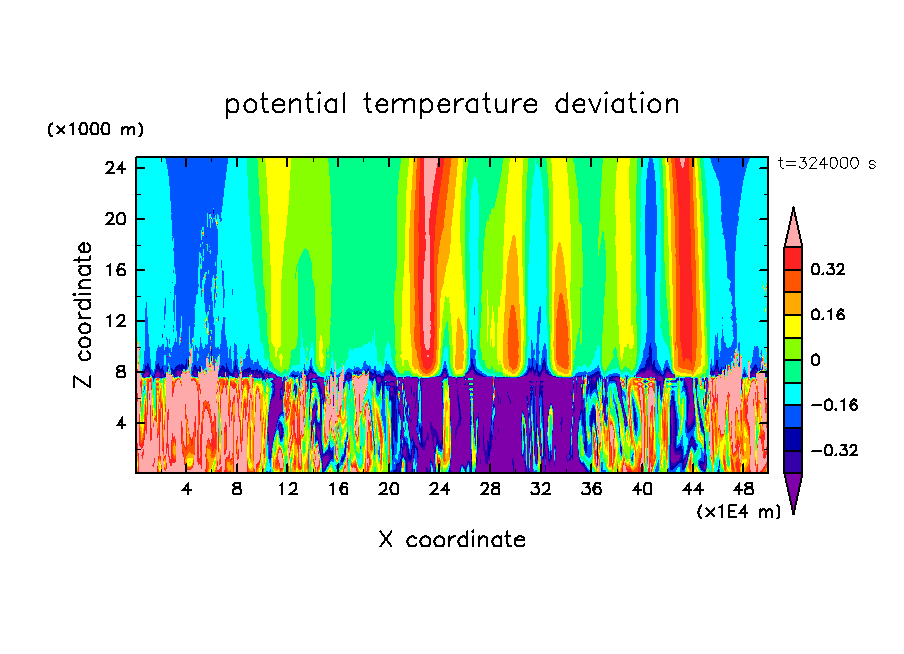 potential temperature deviation

(×1000 m)

t=324000 s

24
20
16
12
8
4

Z coordinate

4 8 12 16 20 24 28 32 36 40 44 48

(×1E4 m)

X coordinate

0.32
0.16
0
−0.16
−0.32